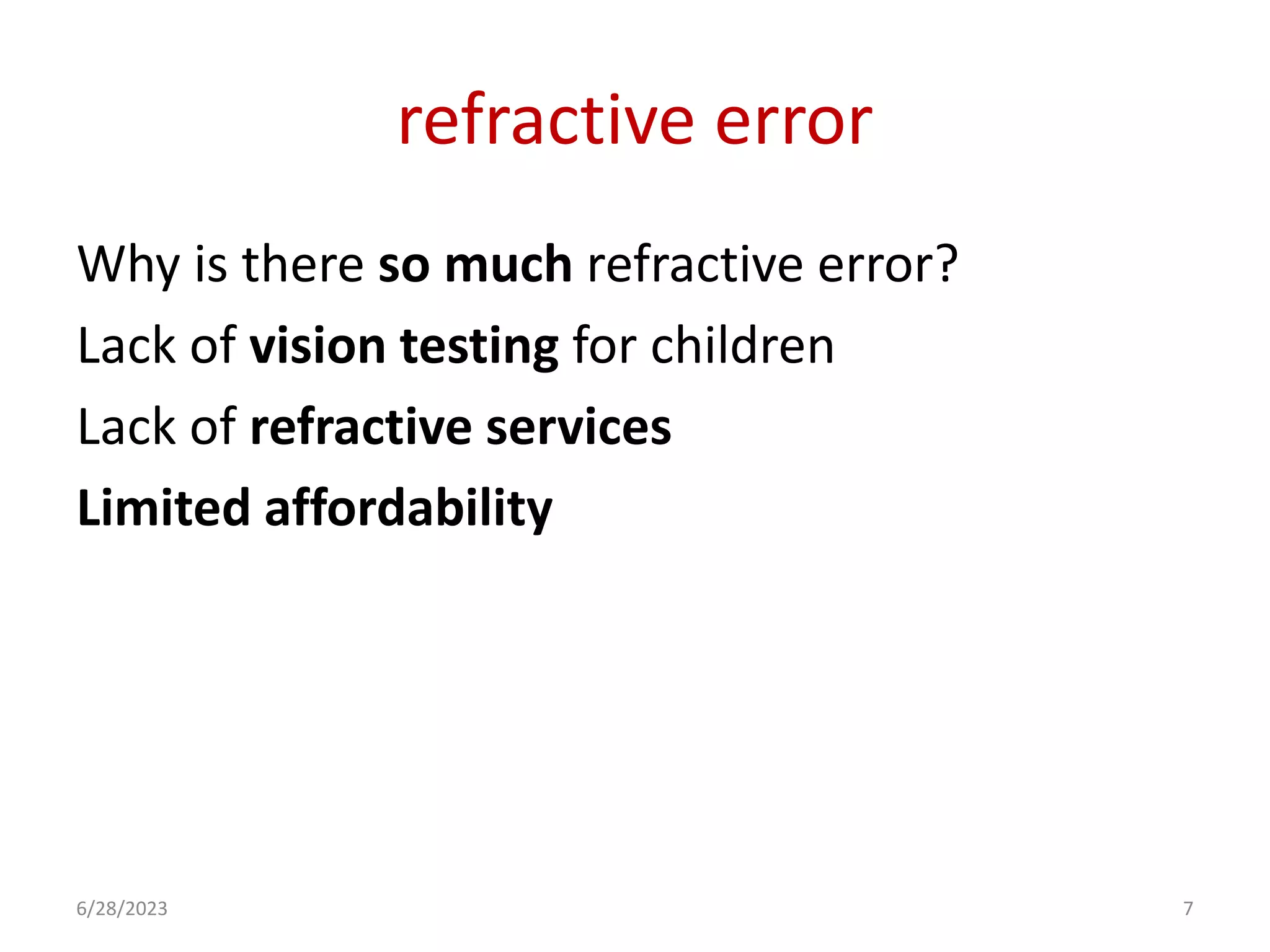 refractive error

Why is there so much refractive error?

Lack of vision testing for children

Lack of refractive services

Limited affordability

6/28/2023

7